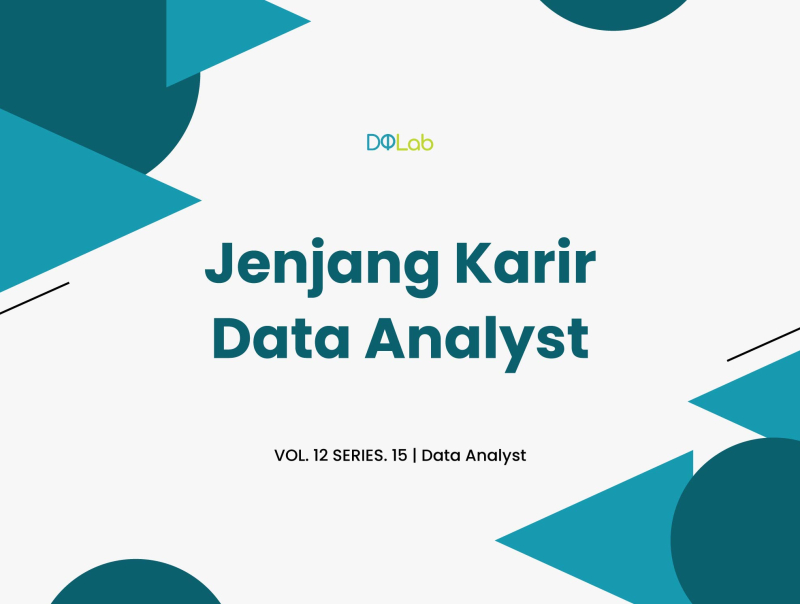 DQLab

Jenjang Karir Data Analyst

VOL. 12 SERIES. 15 | Data Analyst